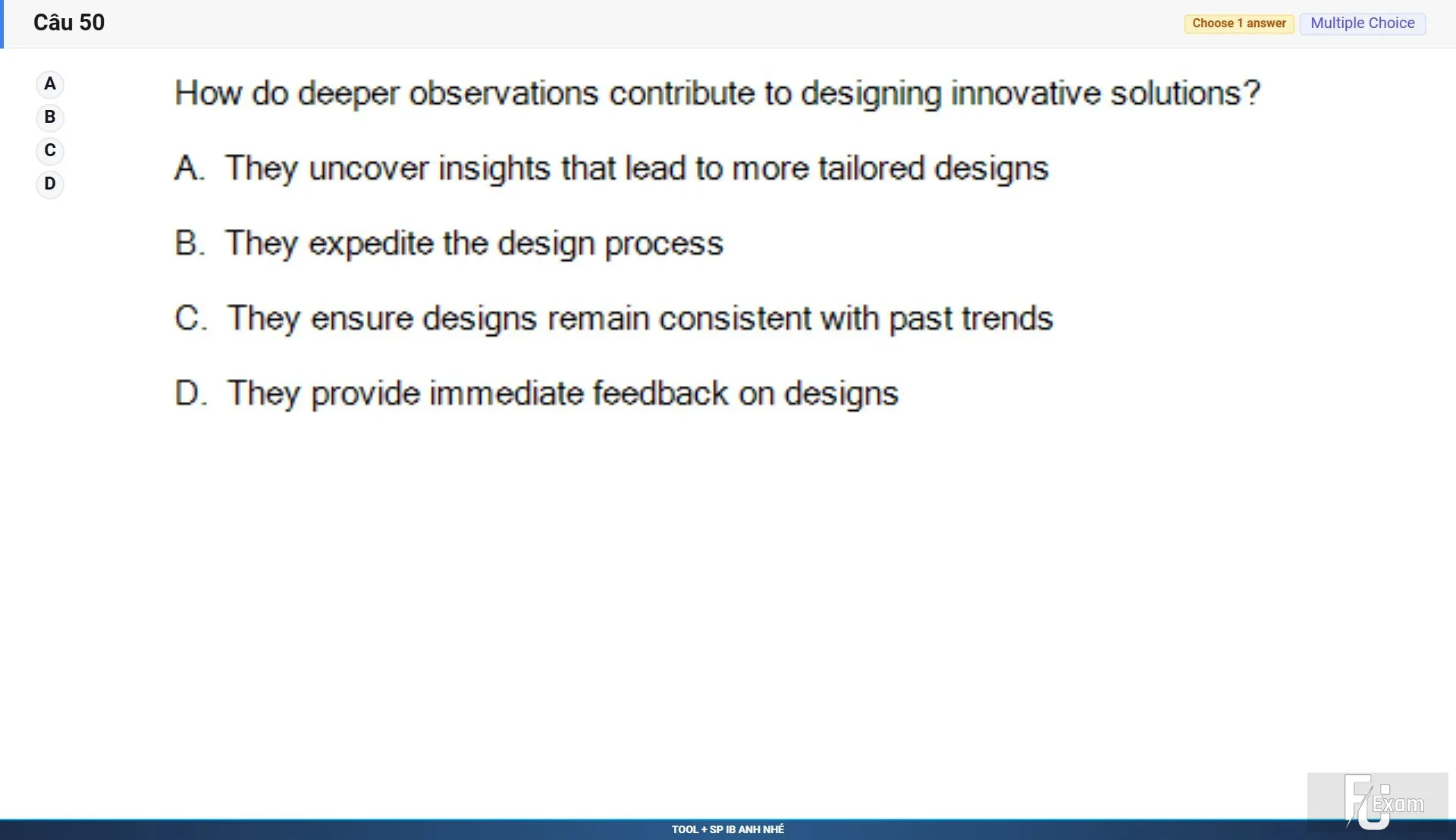 Câu 50

Choose 1 answer Multiple Choice

A
B
C
D

How do deeper observations contribute to designing innovative solutions?

A. They uncover insights that lead to more tailored designs

B. They expedite the design process

C. They ensure designs remain consistent with past trends

D. They provide immediate feedback on designs

FU Exam

TOOL + SP IB ANH NHÉ